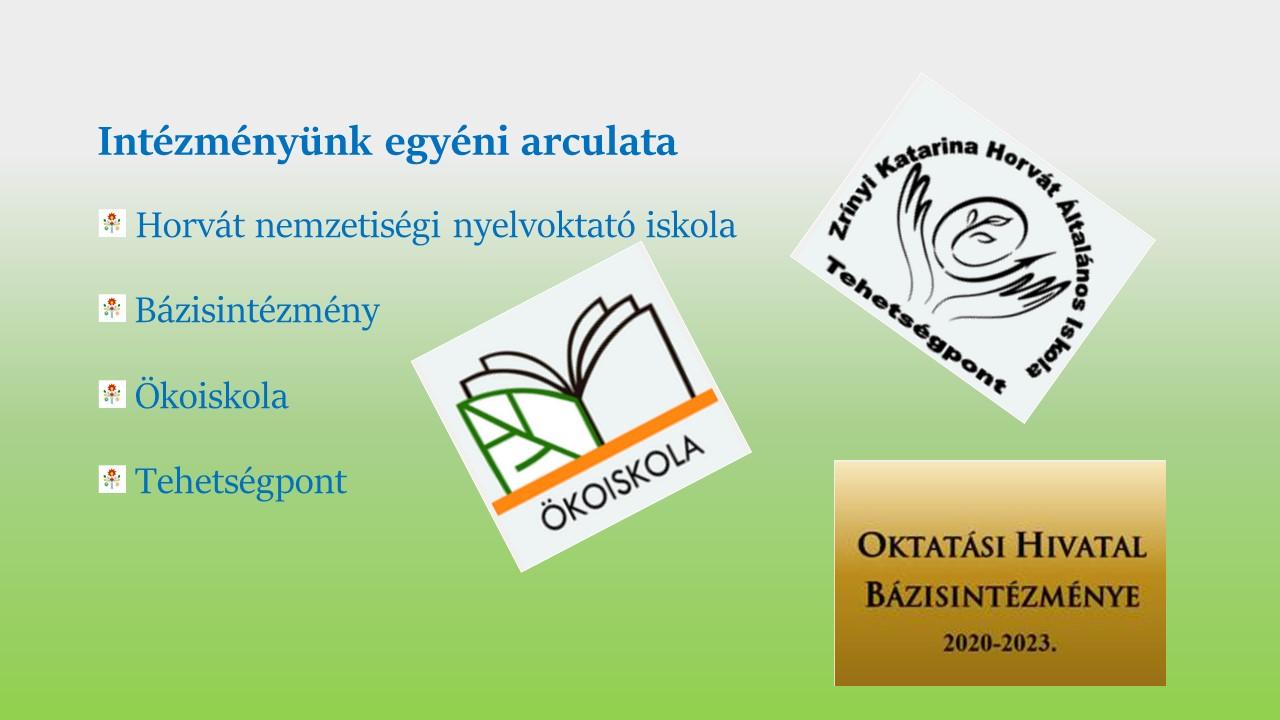 Intézményünk egyéni arculata

Horvát nemzetiségi nyelvoktató iskola

Bázisintézmény

Ökoiskola

Tehetségpont

ÖKOISKOLA

Zrínyi Katarina Horvát Általános Iskola
Tehetségpont

OKTATÁSI HIVATAL
BÁZISINTÉZMÉNYE
2020-2023.